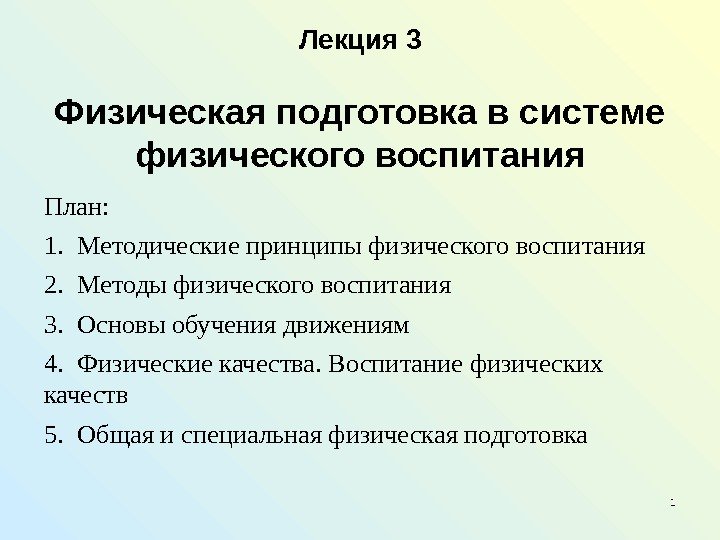 Лекция 3

Физическая подготовка в системе физического воспитания

План:

1. Методические принципы физического воспитания

2. Методы физического воспитания

3. Основы обучения движениям

4. Физические качества. Воспитание физических качеств

5. Общая и специальная физическая подготовка